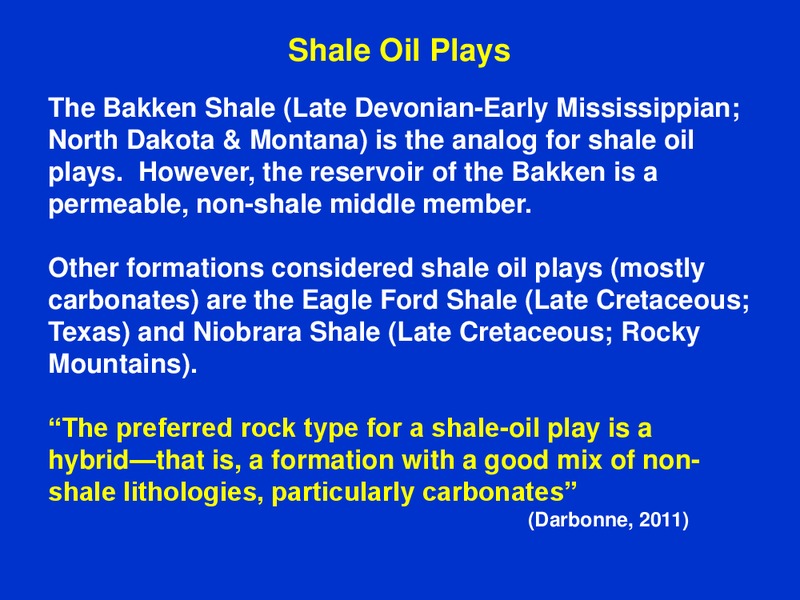 Shale Oil Plays

The Bakken Shale (Late Devonian-Early Mississippian; North Dakota & Montana) is the analog for shale oil plays. However, the reservoir of the Bakken is a permeable, non-shale middle member.

Other formations considered shale oil plays (mostly carbonates) are the Eagle Ford Shale (Late Cretaceous; Texas) and Niobrara Shale (Late Cretaceous; Rocky Mountains).

“The preferred rock type for a shale-oil play is a hybrid—that is, a formation with a good mix of non-shale lithologies, particularly carbonates”

(Darbonne, 2011)